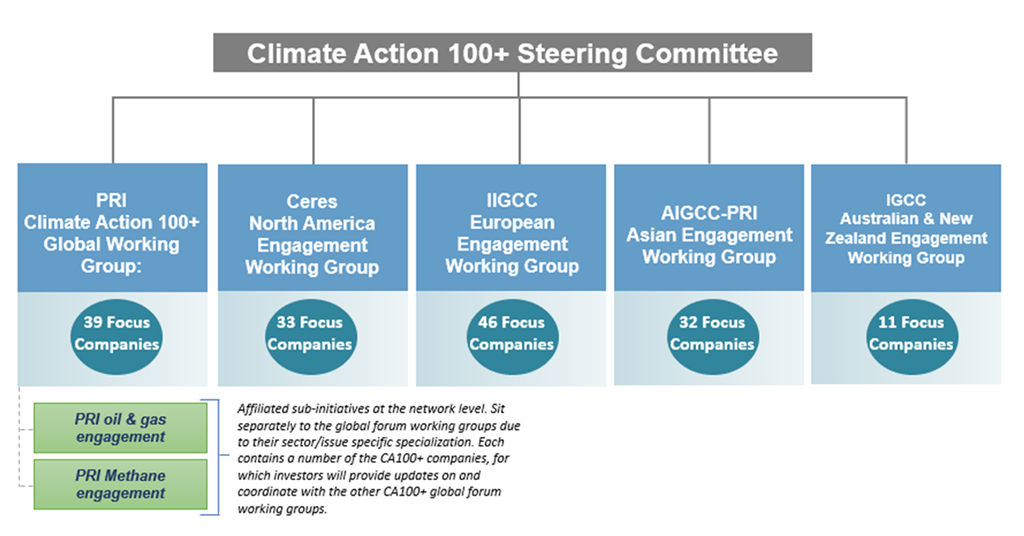 Climate Action 100+ Steering Committee

PRI Climate Action 100+ Global Working Group:

39 Focus Companies

Ceres North America Engagement Working Group

33 Focus Companies

IIGCC European Engagement Working Group

46 Focus Companies

AIGCC-PRI Asian Engagement Working Group

32 Focus Companies

IGCC Australian & New Zealand Engagement Working Group

11 Focus Companies

PRI oil & gas engagement

PRI Methane engagement

Affiliated sub-initiatives at the network level. Sit separately to the global forum working groups due to their sector/issue specific specialization. Each contains a number of the CA100+ companies, for which investors will provide updates on and coordinate with the other CA100+ global forum working groups.